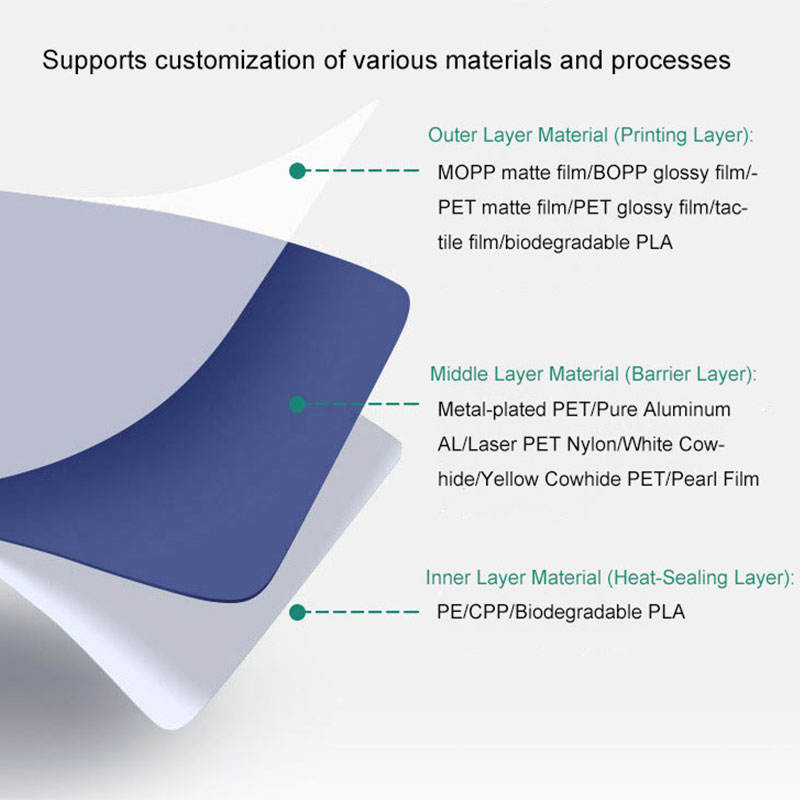 Supports customization of various materials and processes

Outer Layer Material (Printing Layer):

MOPP matte film/BOPP glossy film/-PET matte film/PET glossy film/tactile film/biodegradable PLA

Middle Layer Material (Barrier Layer):

Metal-plated PET/Pure Aluminum AL/Laser PET Nylon/White Cowhide/Yellow Cowhide PET/Pearl Film

Inner Layer Material (Heat-Sealing Layer):

PE/CPP/Biodegradable PLA